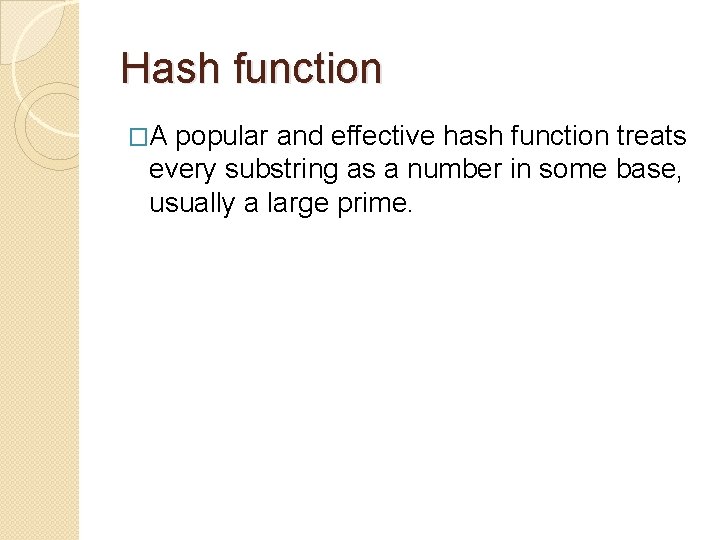 Hash function

□A popular and effective hash function treats every substring as a number in some base, usually a large prime.